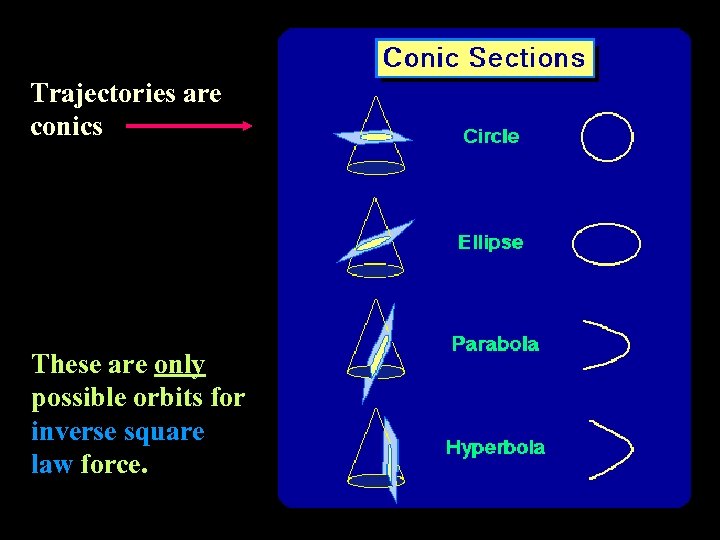 Trajectories are conics

These are only possible orbits for inverse square law force.

Conic Sections

Circle

Ellipse

Parabola

Hyperbola